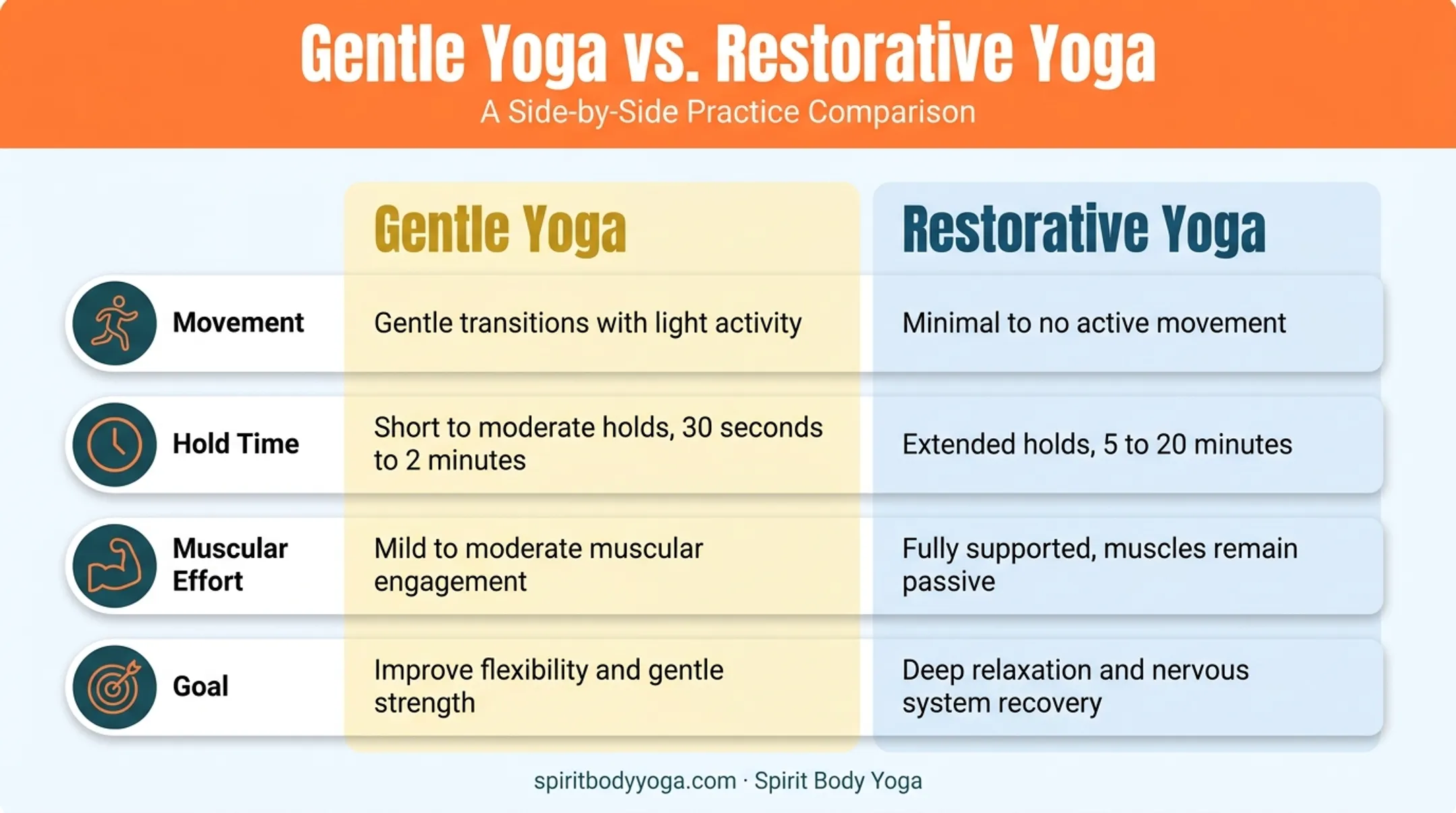 Gentle Yoga vs. Restorative Yoga
A Side-by-Side Practice Comparison

| | Gentle Yoga | Restorative Yoga |
|---|---|---|
| Movement | Gentle transitions with light activity | Minimal to no active movement |
| Hold Time | Short to moderate holds, 30 seconds to 2 minutes | Extended holds, 5 to 20 minutes |
| Muscular Effort | Mild to moderate muscular engagement | Fully supported, muscles remain passive |
| Goal | Improve flexibility and gentle strength | Deep relaxation and nervous system recovery |

spiritbodyyoga.com · Spirit Body Yoga